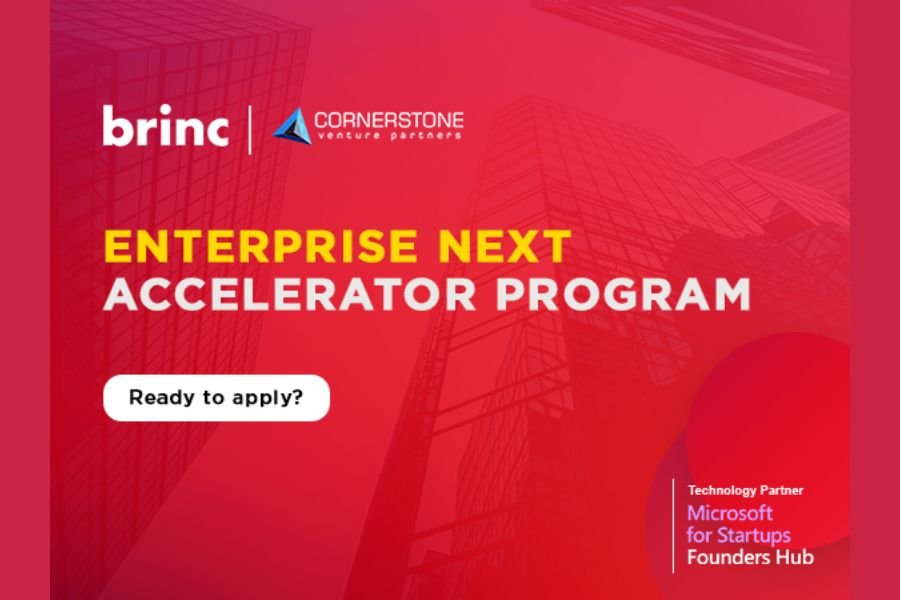 brinc | CORNERSTONE venture partners

ENTERPRISE NEXT ACCELERATOR PROGRAM

Ready to apply?

Technology Partner
Microsoft for Startups
Founders Hub